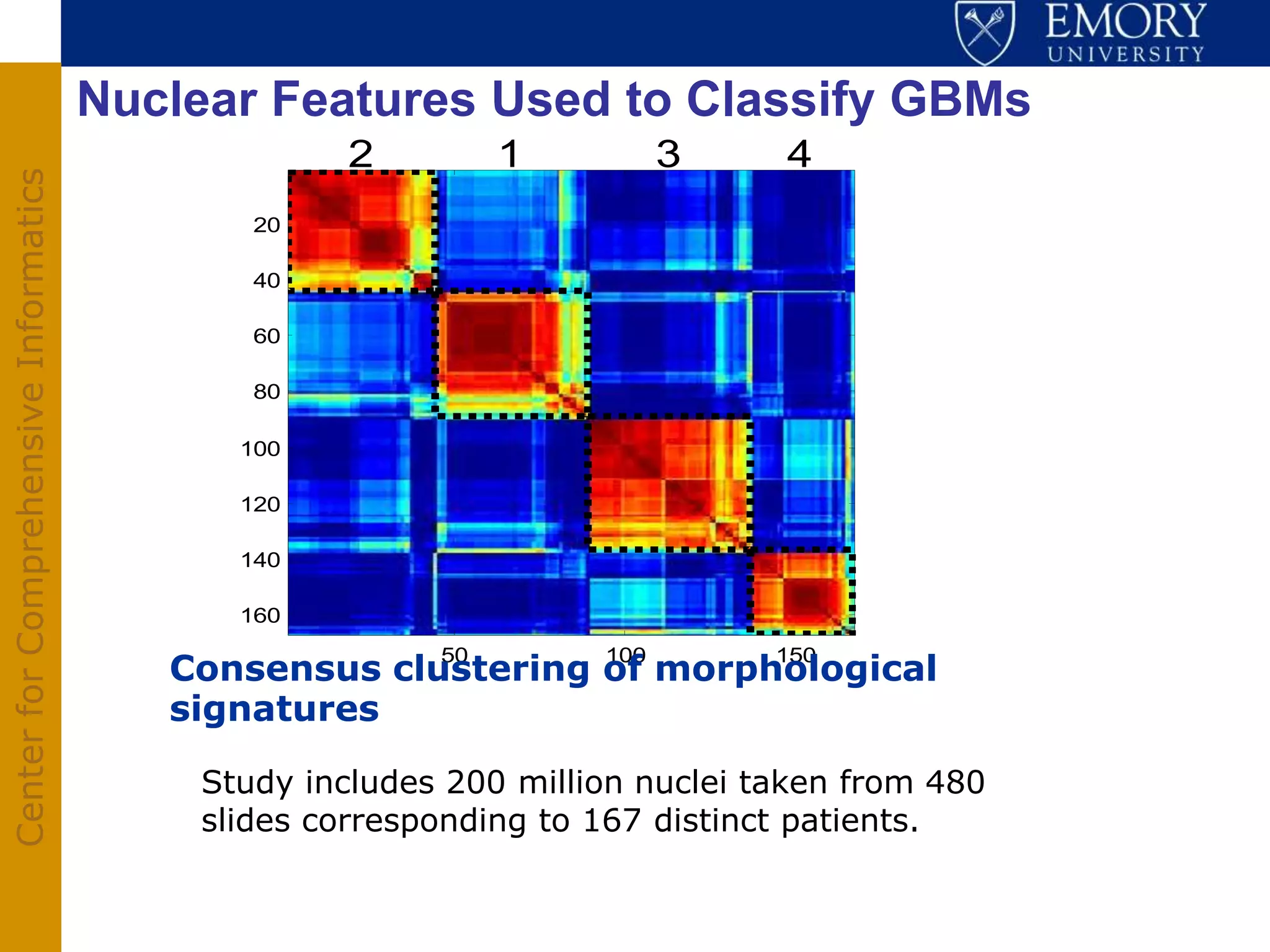 EMORY
UNIVERSITY

Center for Comprehensive Informatics

Nuclear Features Used to Classify GBMs

2 1 3 4

20
40
60
80
100
120
140
160

50 100 150

Consensus clustering of morphological signatures

Study includes 200 million nuclei taken from 480 slides corresponding to 167 distinct patients.